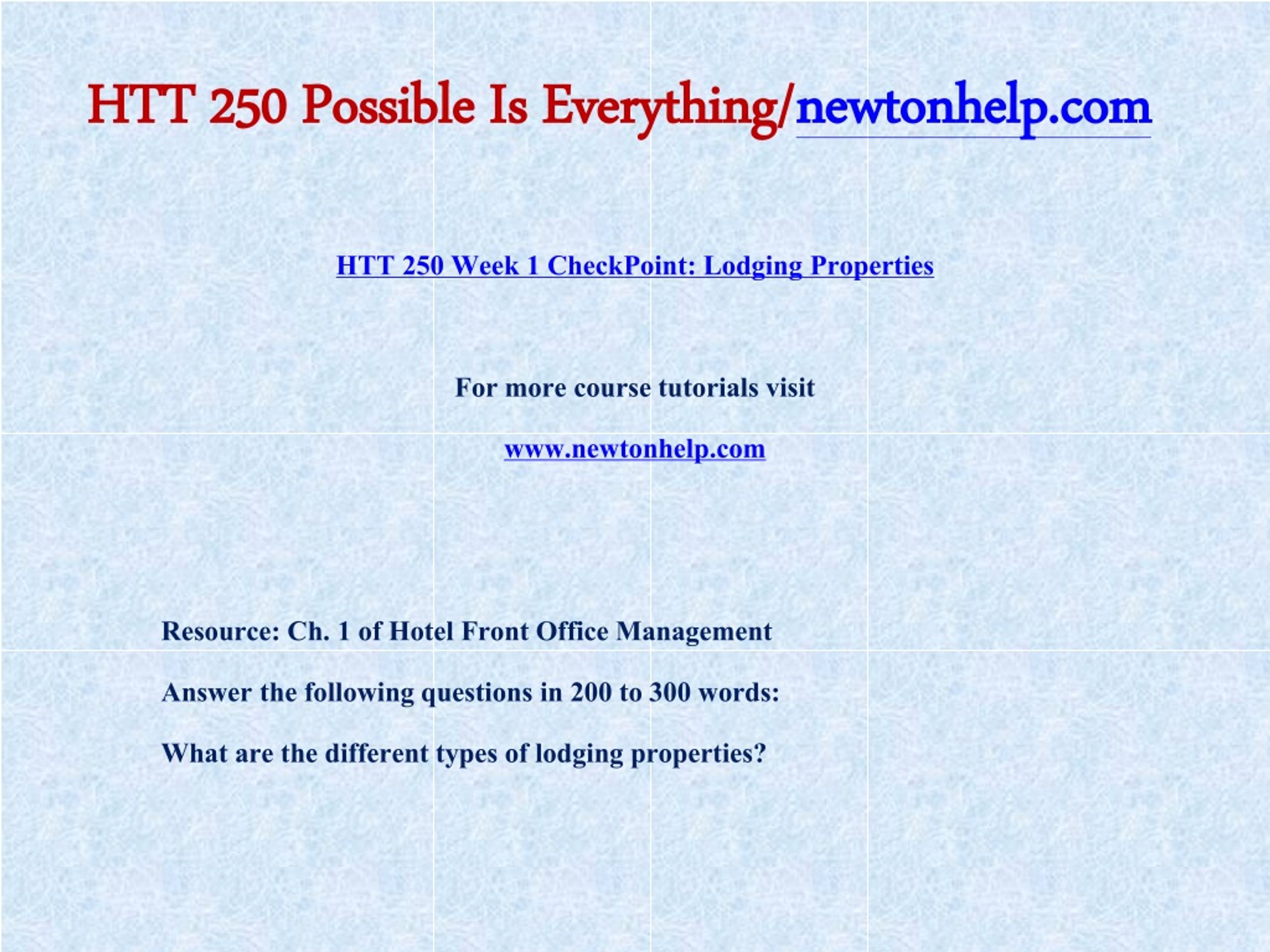 HTT 250 Possible Is Everything/newtonhelp.com

HTT 250 Week 1 CheckPoint: Lodging Properties

For more course tutorials visit

www.newtonhelp.com

Resource: Ch. 1 of Hotel Front Office Management

Answer the following questions in 200 to 300 words:

What are the different types of lodging properties?